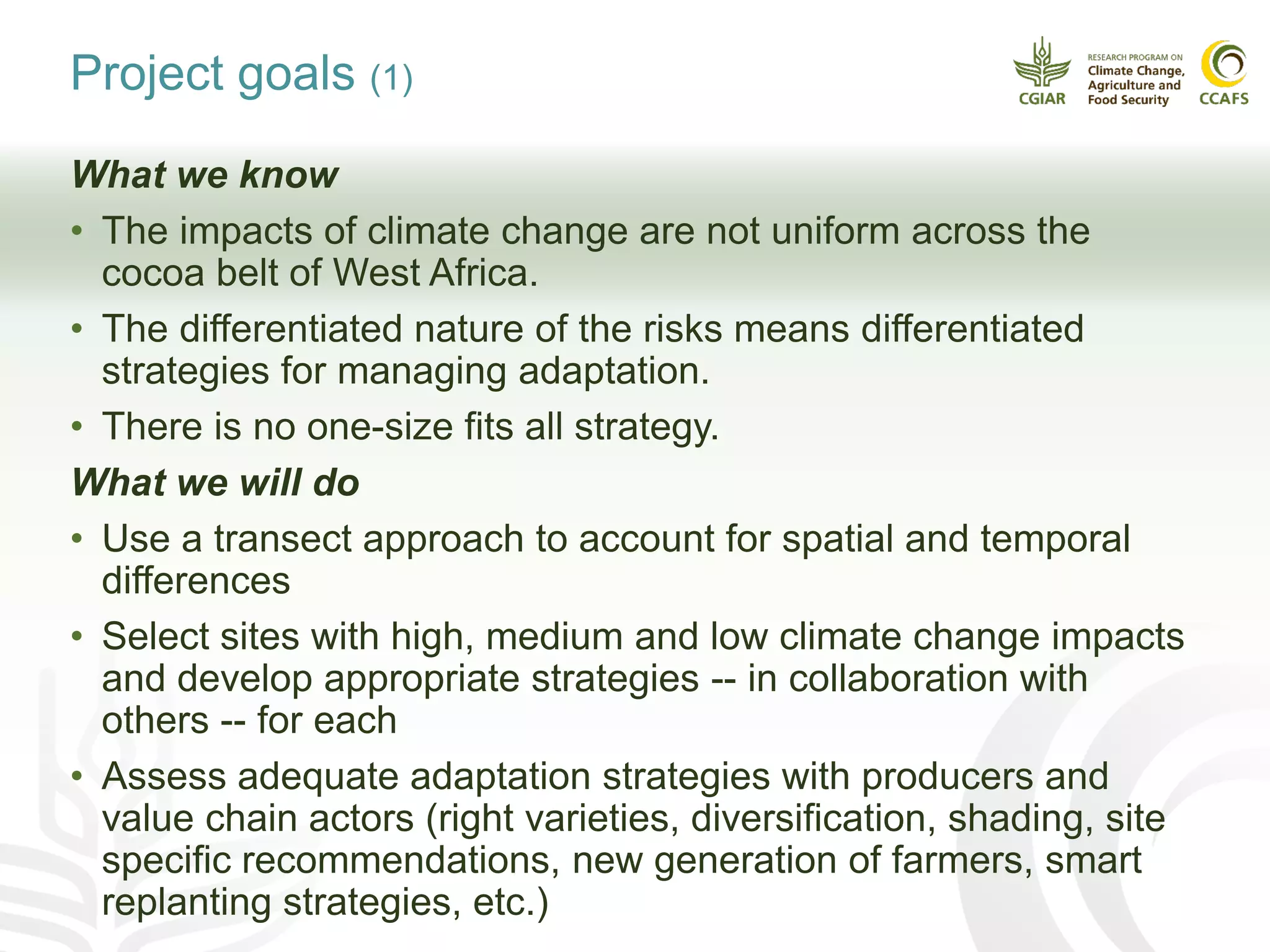 Project goals (1)

CGIAR

RESEARCH PROGRAM ON
Climate Change,
Agriculture and
Food Security

CCAFS

What we know

• The impacts of climate change are not uniform across the cocoa belt of West Africa.

• The differentiated nature of the risks means differentiated strategies for managing adaptation.

• There is no one-size fits all strategy.

What we will do

• Use a transect approach to account for spatial and temporal differences

• Select sites with high, medium and low climate change impacts and develop appropriate strategies -- in collaboration with others -- for each

• Assess adequate adaptation strategies with producers and value chain actors (right varieties, diversification, shading, site specific recommendations, new generation of farmers, smart replanting strategies, etc.)